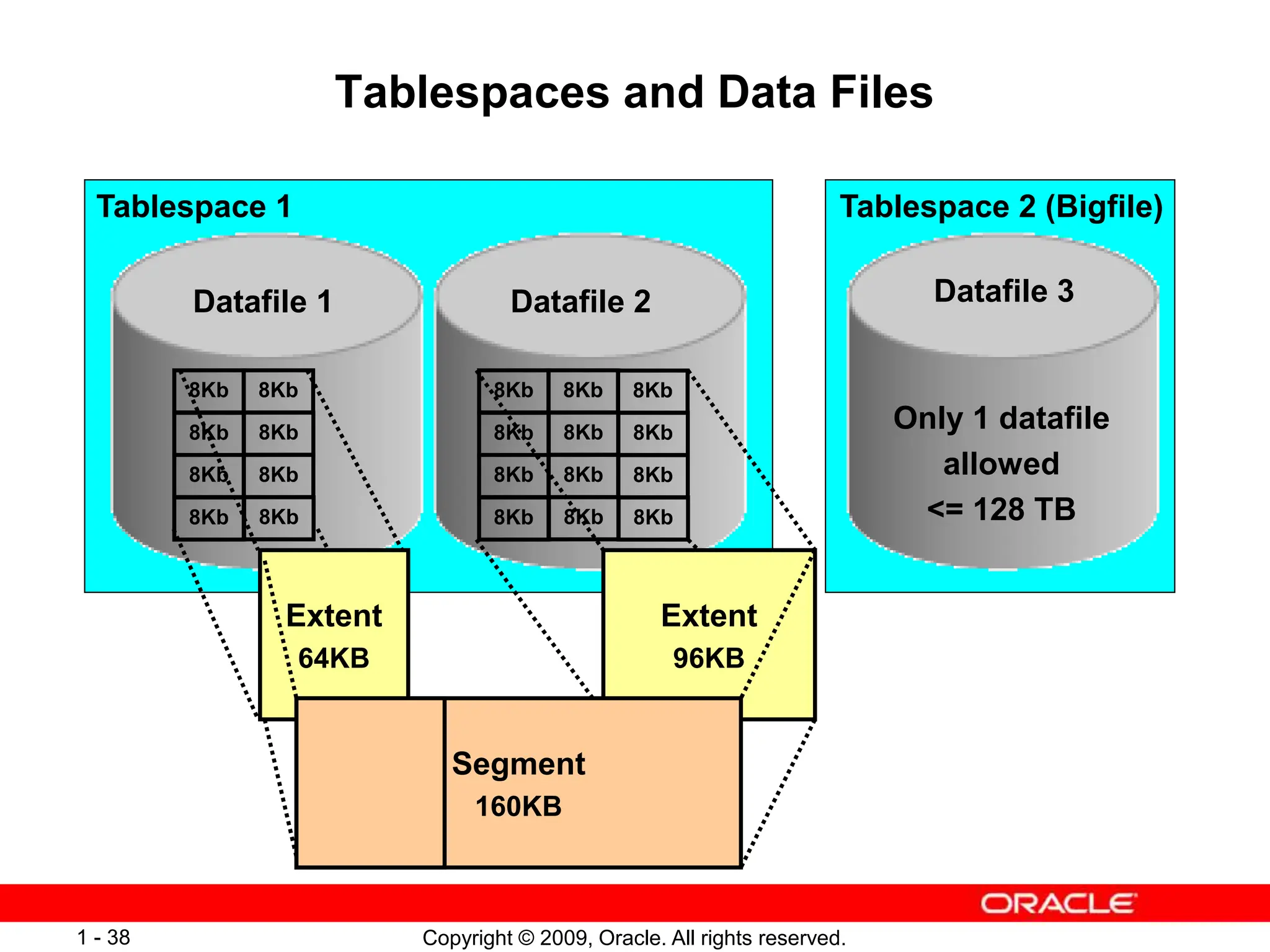 Tablespaces and Data Files

Tablespace 1

Datafile 1

| 8Kb | 8Kb |
|---|---|
| 8Kb | 8Kb |
| 8Kb | 8Kb |
| 8Kb | 8Kb |

Datafile 2

| 8Kb | 8Kb | 8Kb |
|---|---|---|
| 8Kb | 8Kb | 8Kb |
| 8Kb | 8Kb | 8Kb |
| 8Kb | 8Kb | 8Kb |

Tablespace 2 (Bigfile)

Datafile 3

Only 1 datafile allowed <= 128 TB

Extent 64KB

Extent 96KB

Segment 160KB

ORACLE

1 - 38

Copyright © 2009, Oracle. All rights reserved.